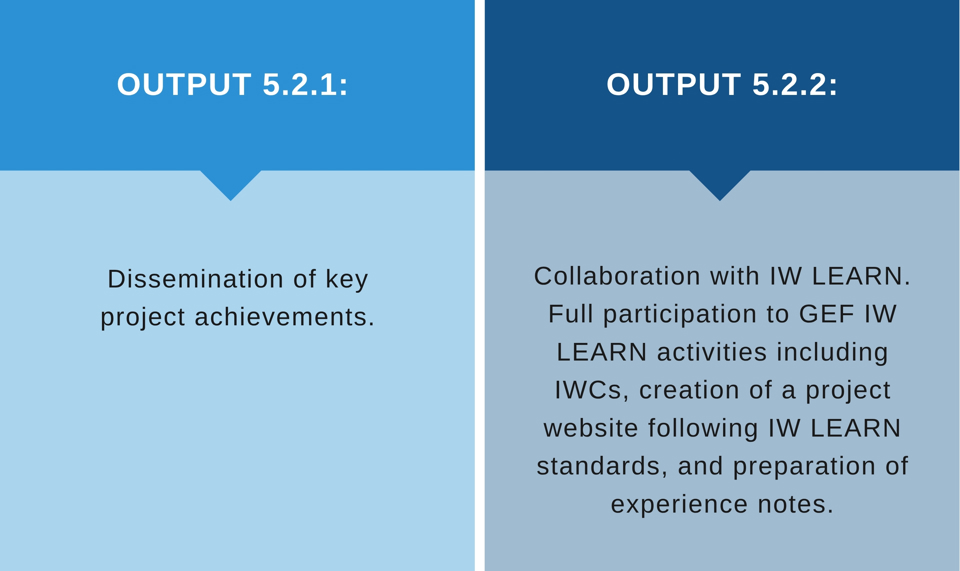 OUTPUT 5.2.1:

Dissemination of key project achievements.

OUTPUT 5.2.2:

Collaboration with IW LEARN. Full participation to GEF IW LEARN activities including IWCs, creation of a project website following IW LEARN standards, and preparation of experience notes.